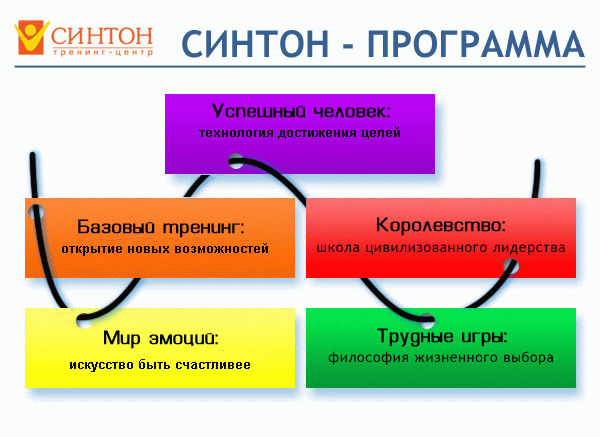 СИНТОН
тренинг-центр

СИНТОН - ПРОГРАММА

Успешный человек:
технология достижения целей

Базовый тренинг:
открытие новых возможностей

Королевство:
школа цивилизованного лидерства

Мир эмоций:
искусство быть счастливее

Трудные игры:
философия жизненного выбора